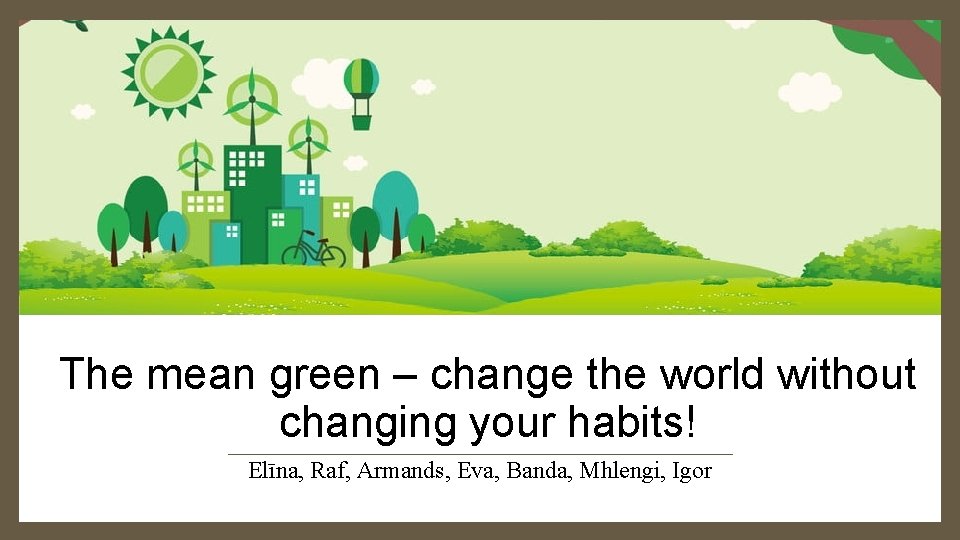 The mean green – change the world without changing your habits!

Elīna, Raf, Armands, Eva, Banda, Mhlengi, Igor